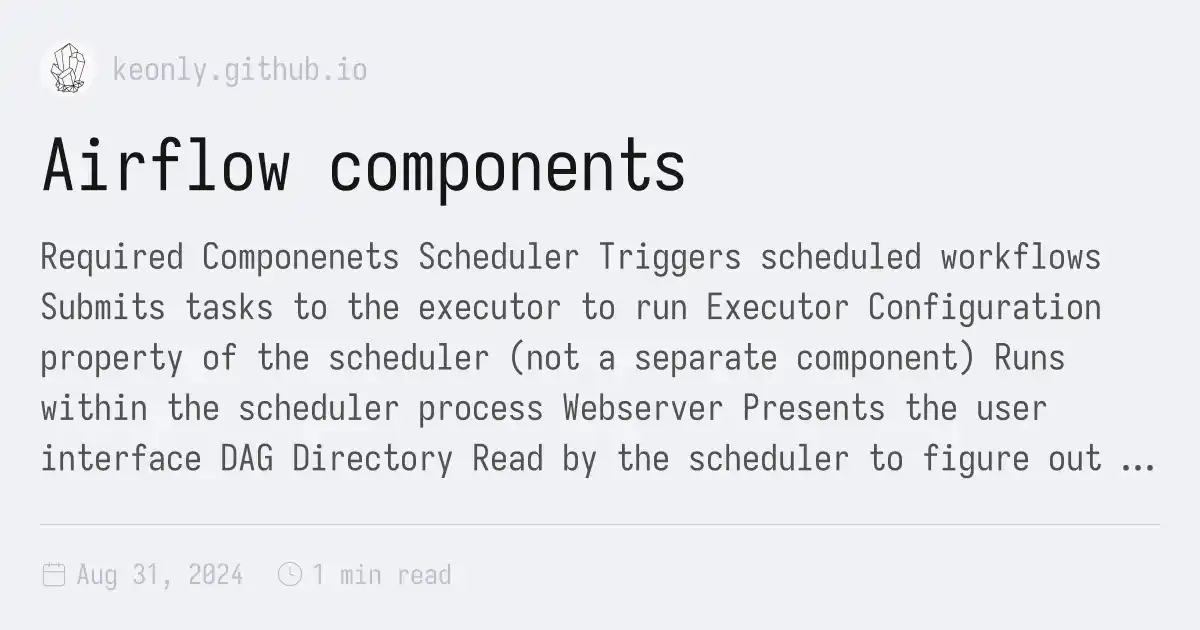 keonly.github.io

Airflow components

Required Componenets Scheduler Triggers scheduled workflows Submits tasks to the executor to run Executor Configuration property of the scheduler (not a separate component) Runs within the scheduler process Webserver Presents the user interface DAG Directory Read by the scheduler to figure out …

Aug 31, 2024 1 min read